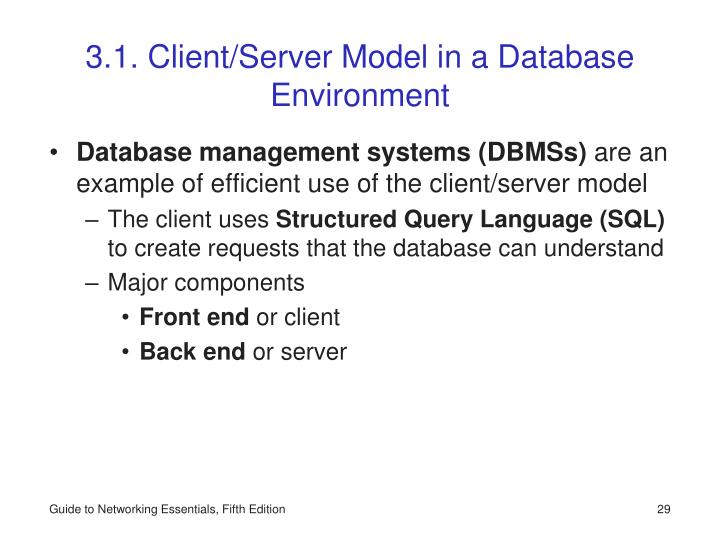 3.1. Client/Server Model in a Database Environment

• Database management systems (DBMSs) are an example of efficient use of the client/server model
– The client uses Structured Query Language (SQL) to create requests that the database can understand
– Major components
• Front end or client
• Back end or server

Guide to Networking Essentials, Fifth Edition

29